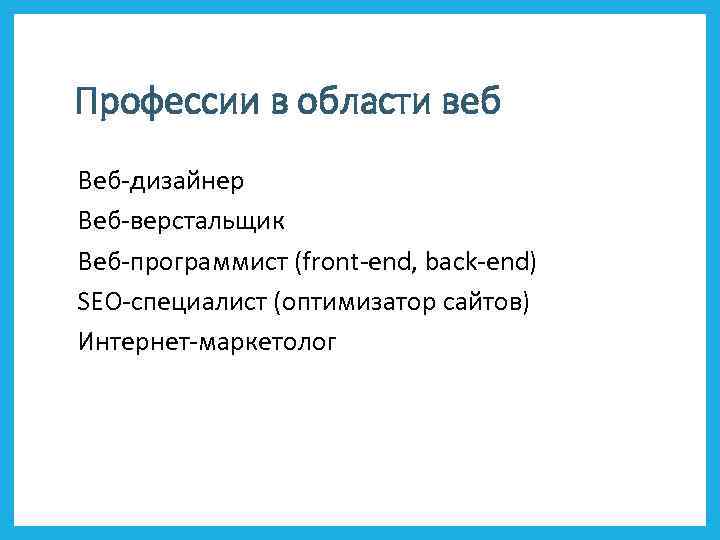 Профессии в области веб

Веб-дизайнер
Веб-верстальщик
Веб-программист (front-end, back-end)
SEO-специалист (оптимизатор сайтов)
Интернет-маркетолог